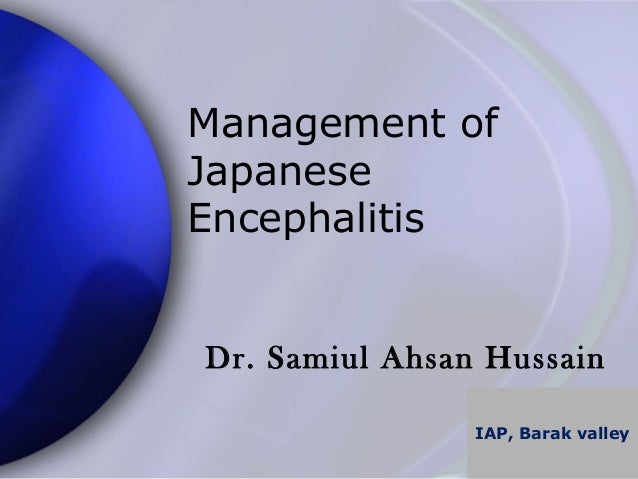 Management of Japanese Encephalitis

Dr. Samiul Ahsan Hussain

IAP, Barak valley